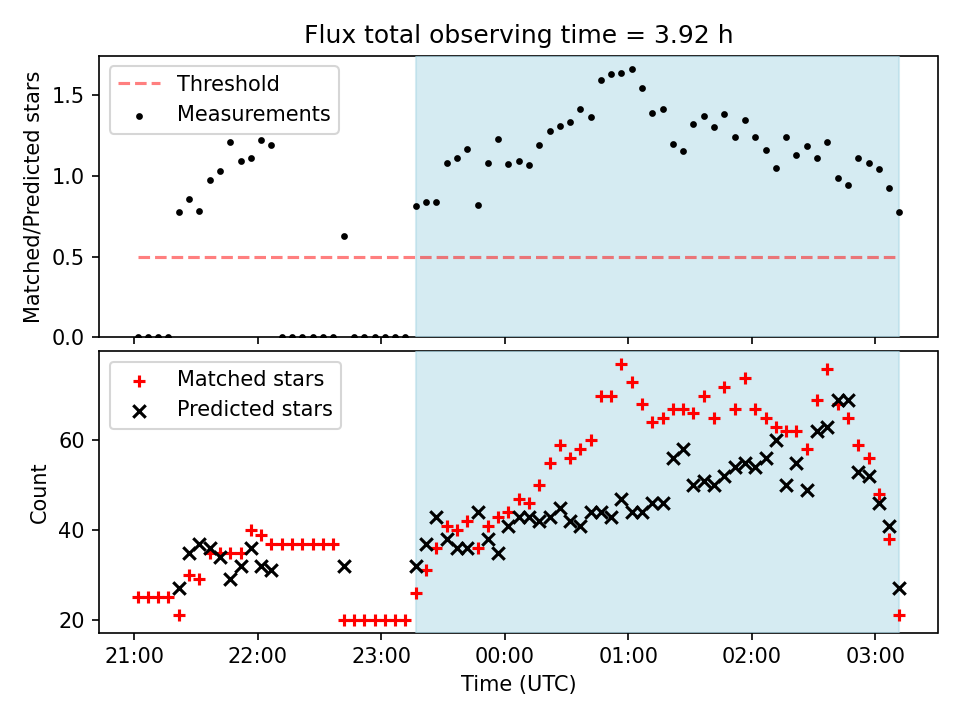 Flux total observing time = 3.92 h

Threshold
Measurements

Matched/Predicted stars

1.5
1.0
0.5
0.0

Matched stars
Predicted stars

Count

60
40
20

21:00
22:00
23:00
00:00
01:00
02:00
03:00

Time (UTC)